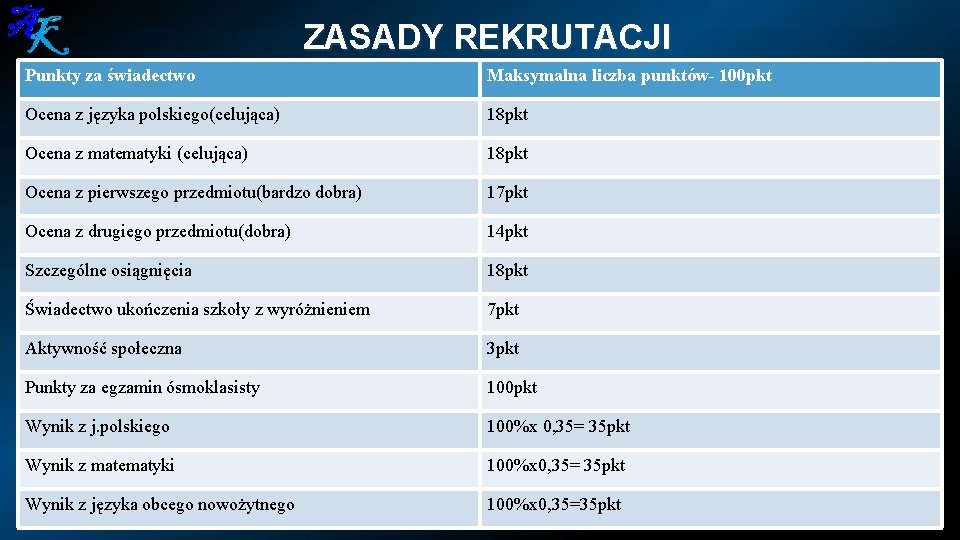 AK

ZASADY REKRUTACJI

| Punkty za świadectwo | Maksymalna liczba punktów- 100pkt |
|---|---|
| Ocena z języka polskiego(celująca) | 18pkt |
| Ocena z matematyki (celująca) | 18pkt |
| Ocena z pierwszego przedmiotu(bardzo dobra) | 17pkt |
| Ocena z drugiego przedmiotu(dobra) | 14pkt |
| Szczególne osiągnięcia | 18pkt |
| Świadectwo ukończenia szkoły z wyróżnieniem | 7pkt |
| Aktywność społeczna | 3pkt |
| Punkty za egzamin ósmoklasisty | 100pkt |
| Wynik z j.polskiego | 100%x 0,35= 35pkt |
| Wynik z matematyki | 100%x0,35= 35pkt |
| Wynik z języka obcego nowożytnego | 100%x0,35=35pkt |